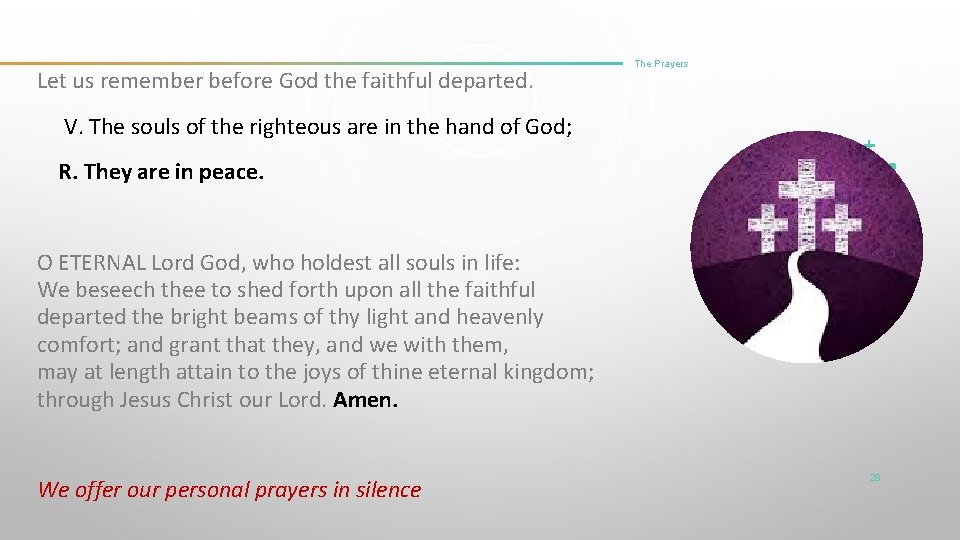 The Prayers

Let us remember before God the faithful departed.

V. The souls of the righteous are in the hand of God;

R. They are in peace.

O ETERNAL Lord God, who holdest all souls in life: We beseech thee to shed forth upon all the faithful departed the bright beams of thy light and heavenly comfort; and grant that they, and we with them, may at length attain to the joys of thine eternal kingdom; through Jesus Christ our Lord. Amen.

We offer our personal prayers in silence

28